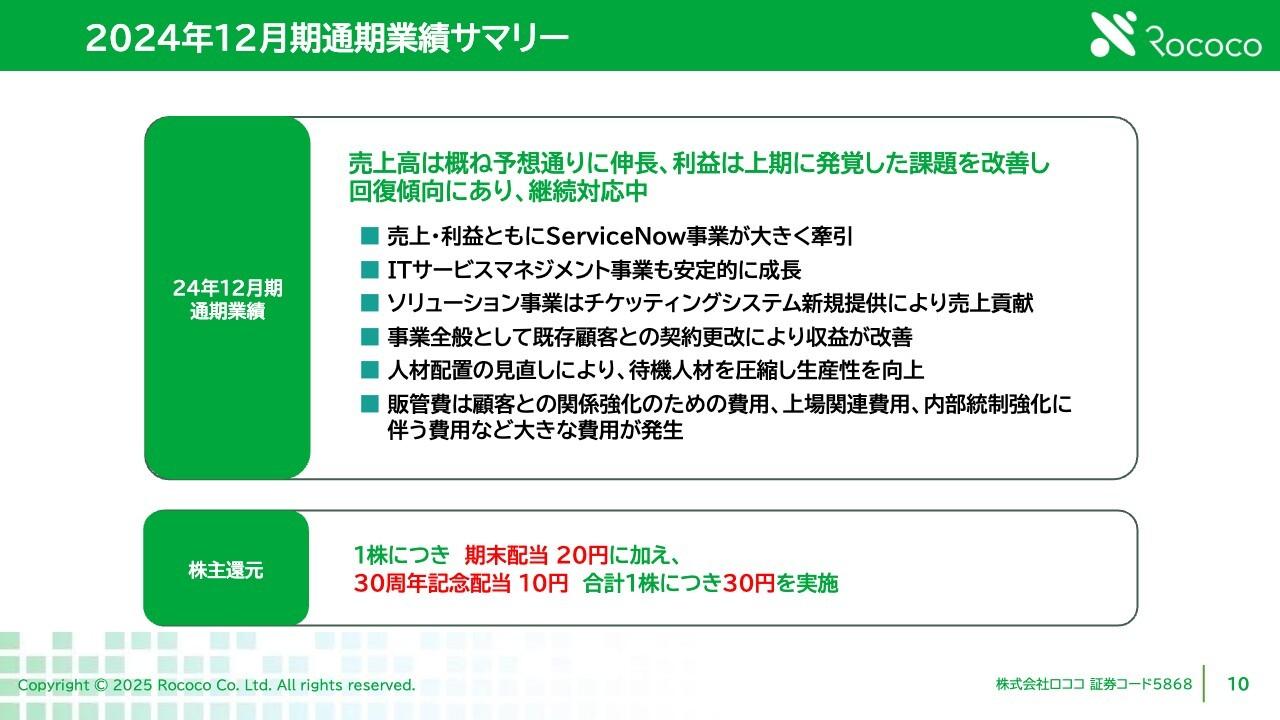 2024年12月期通期業績サマリー

Rococo

24年12月期
通期業績

売上高は概ね予想通りに伸長、利益は上期に発覚した課題を改善し回復傾向にあり、継続対応中

■ 売上・利益ともにServiceNow事業が大きく牽引
■ ITサービスマネジメント事業も安定的に成長
■ ソリューション事業はチケッティングシステム新規提供により売上貢献
■ 事業全般として既存顧客との契約更改により収益が改善
■ 人材配置の見直しにより、待機人材を圧縮し生産性を向上
■ 販管費は顧客との関係強化のための費用、上場関連費用、内部統制強化に伴う費用など大きな費用が発生

株主還元

1株につき 期末配当 20円に加え、
30周年記念配当 10円 合計1株につき30円を実施

Copyright © 2025 Rococo Co. Ltd. All rights reserved.

株式会社ロココ 証券コード5868

10